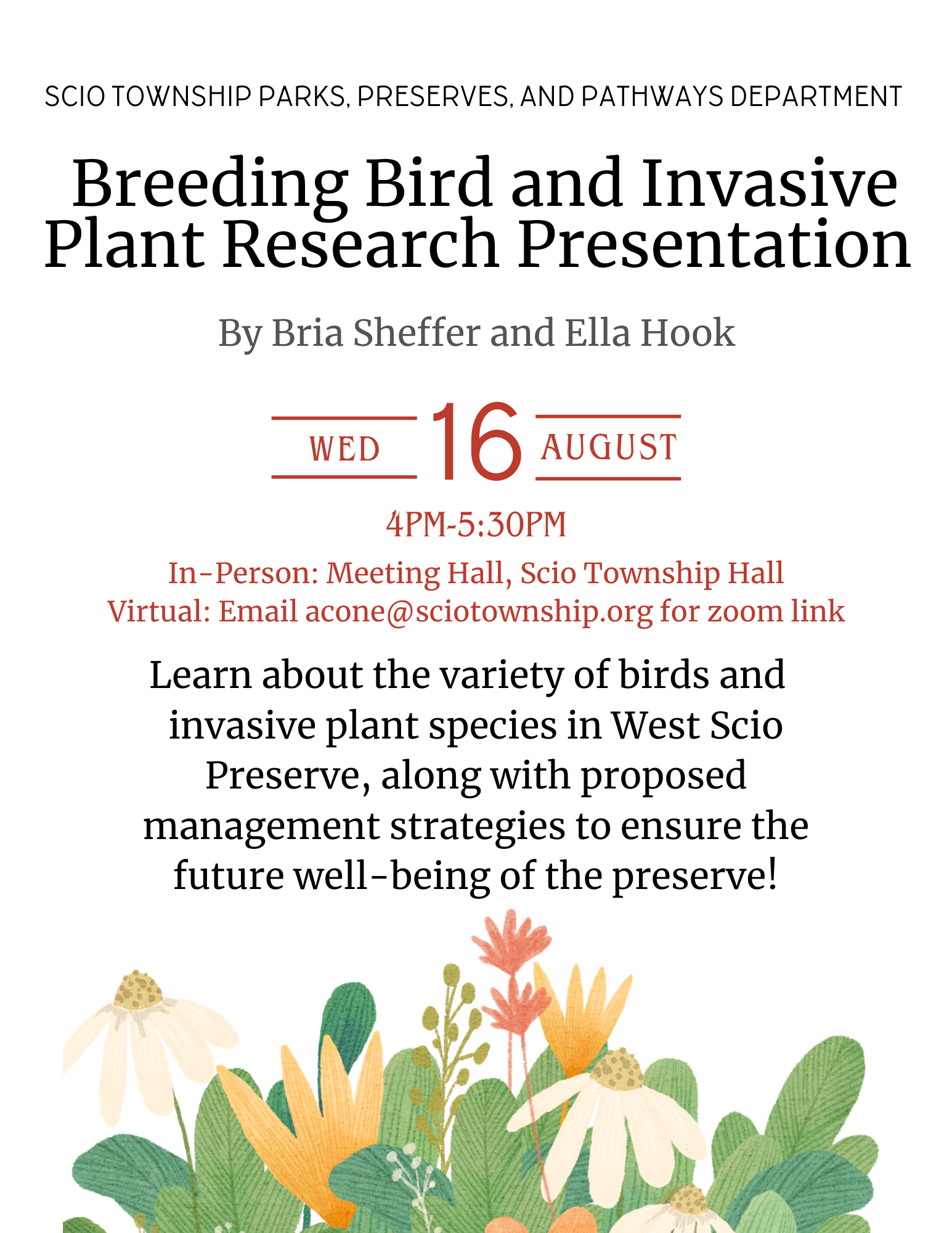 SCIO TOWNSHIP PARKS, PRESERVES, AND PATHWAYS DEPARTMENT

Breeding Bird and Invasive Plant Research Presentation

By Bria Sheffer and Ella Hook

WED 16 AUGUST

4PM-5:30PM

In-Person: Meeting Hall, Scio Township Hall
Virtual: Email acone@sciotownship.org for zoom link

Learn about the variety of birds and invasive plant species in West Scio Preserve, along with proposed management strategies to ensure the future well-being of the preserve!